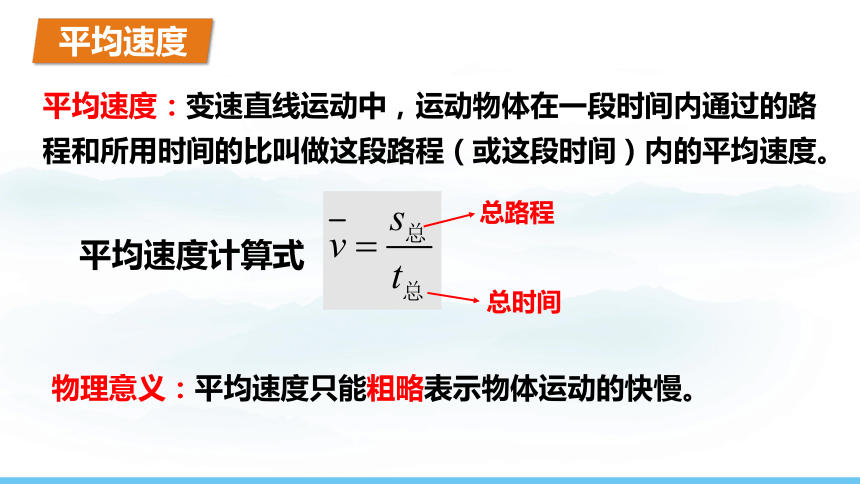 平均速度

平均速度：变速直线运动中，运动物体在一段时间内通过的路程和所用时间的比叫做这段路程（或这段时间）内的平均速度。

平均速度计算式 $\bar{v}=\frac{s_{总}}{t_{总}}$

总路程

总时间

物理意义：平均速度只能粗略表示物体运动的快慢。